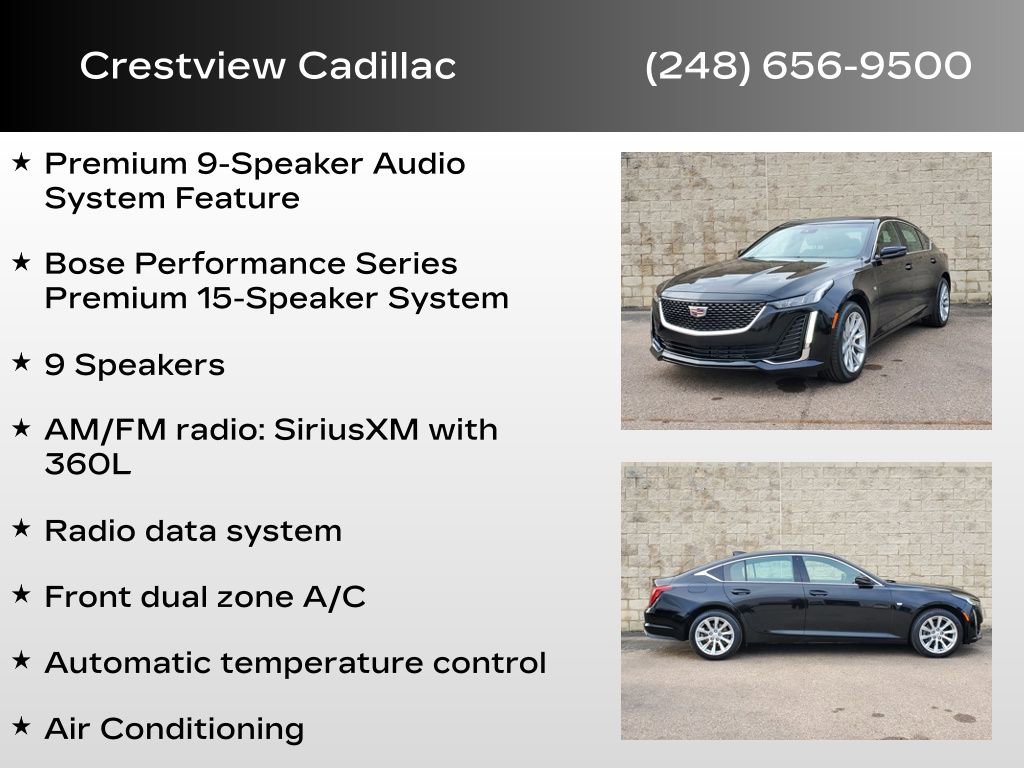 Crestview Cadillac (248) 656-9500

★ Premium 9-Speaker Audio System Feature

★ Bose Performance Series Premium 15-Speaker System

★ 9 Speakers

★ AM/FM radio: SiriusXM with 360L

★ Radio data system

★ Front dual zone A/C

★ Automatic temperature control

★ Air Conditioning